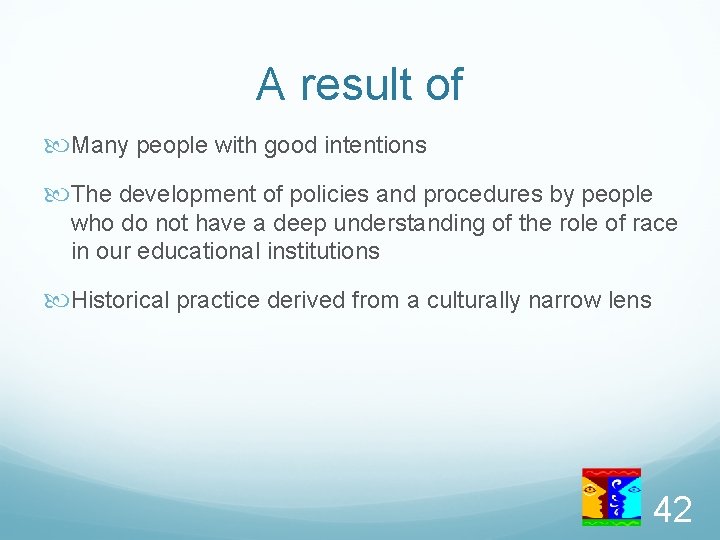 A result of

Many people with good intentions

The development of policies and procedures by people who do not have a deep understanding of the role of race in our educational institutions

Historical practice derived from a culturally narrow lens

42